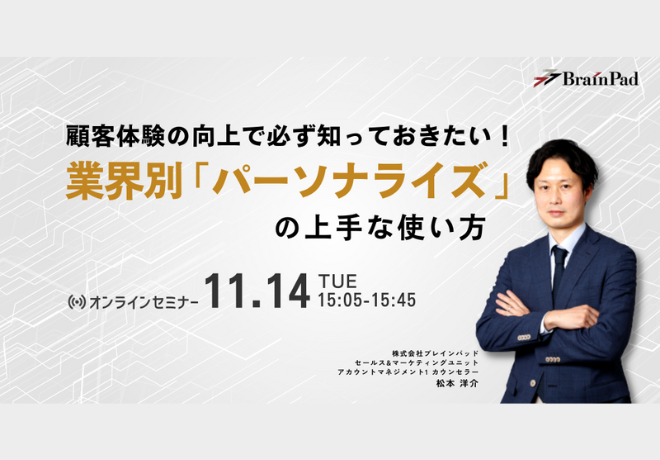 BrainPad

顧客体験の向上で必ず知っておきたい！
業界別「パーソナライズ」
の上手な使い方

オンラインセミナー 11.14 TUE
15:05-15:45

株式会社ブレインパッド
セールス&マーケティングユニット
アカウントマネジメント1 カウンセラー
松本 洋介